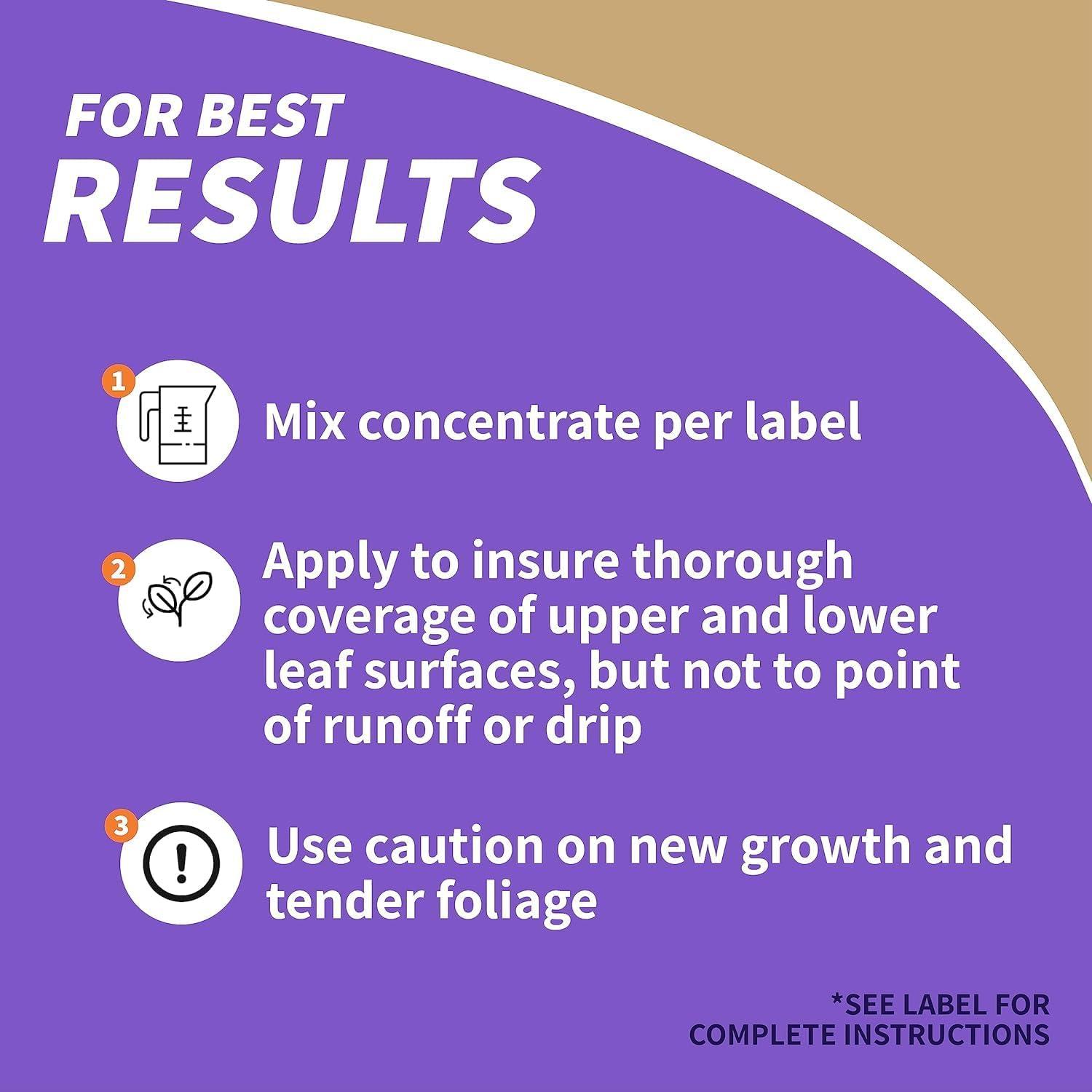 FOR BEST
RESULTS

1 Mix concentrate per label

2 Apply to insure thorough coverage of upper and lower leaf surfaces, but not to point of runoff or drip

3 Use caution on new growth and tender foliage

*SEE LABEL FOR COMPLETE INSTRUCTIONS